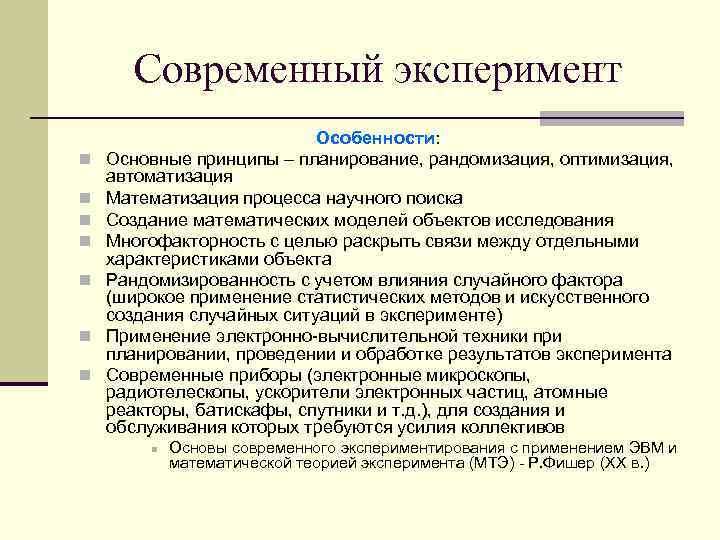 Современный эксперимент

Особенности:

Основные принципы – планирование, рандомизация, оптимизация, автоматизация

Математизация процесса научного поиска

Создание математических моделей объектов исследования

Многофакторность с целью раскрыть связи между отдельными характеристиками объекта

Рандомизированность с учетом влияния случайного фактора (широкое применение статистических методов и искусственного создания случайных ситуаций в эксперименте)

Применение электронно-вычислительной техники при планировании, проведении и обработке результатов эксперимента

Современные приборы (электронные микроскопы, радиотелескопы, ускорители электронных частиц, атомные реакторы, батискафы, спутники и т.д.), для создания и обслуживания которых требуются усилия коллективов

Основы современного экспериментирования с применением ЭВМ и математической теорией эксперимента (МТЭ) - Р.Фишер (XX в.)